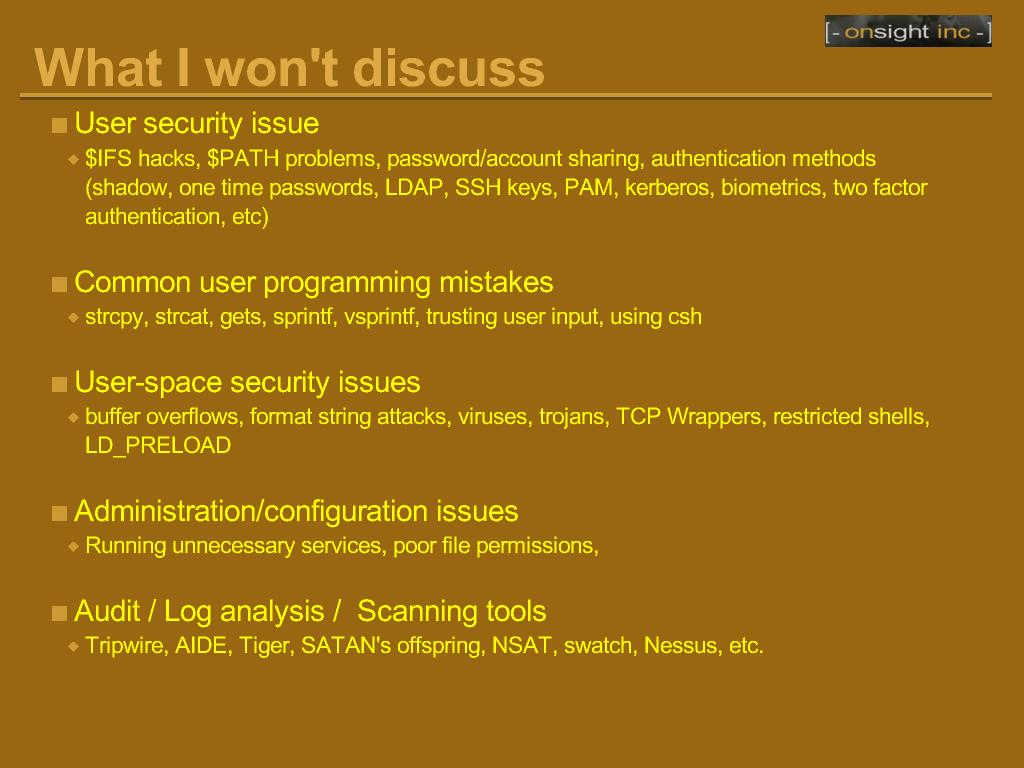 [- onsight inc -]

What I won't discuss

User security issue

$IFS hacks, $PATH problems, password/account sharing, authentication methods (shadow, one time passwords, LDAP, SSH keys, PAM, kerberos, biometrics, two factor authentication, etc)

Common user programming mistakes

strcpy, strcat, gets, sprintf, vsprintf, trusting user input, using csh

User-space security issues

buffer overflows, format string attacks, viruses, trojans, TCP Wrappers, restricted shells, LD_PRELOAD

Administration/configuration issues

Running unnecessary services, poor file permissions,

Audit / Log analysis /  Scanning tools

Tripwire, AIDE, Tiger, SATAN's offspring, NSAT, swatch, Nessus, etc.